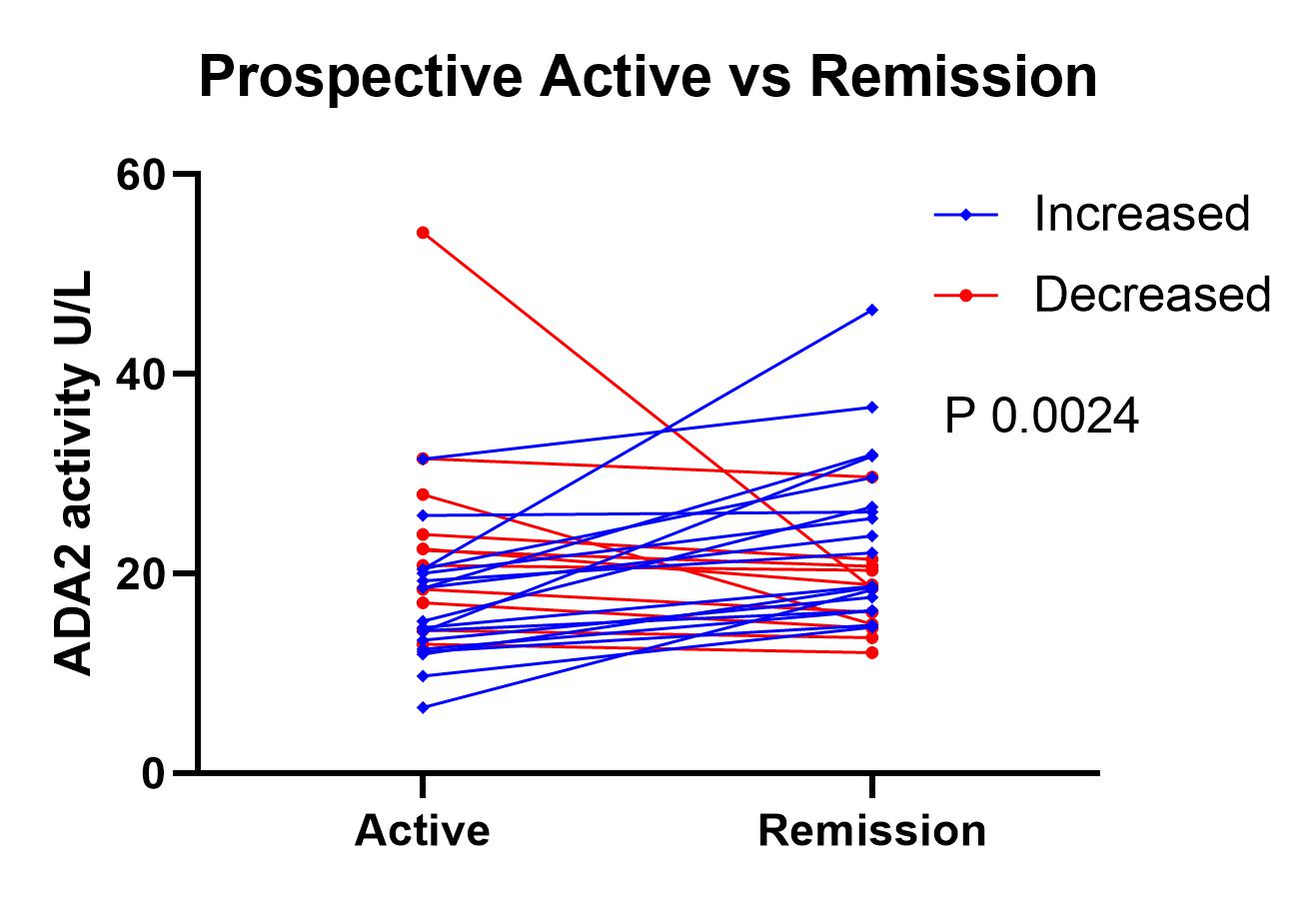 Prospective Active vs Remission

ADA2 activity U/L

60
40
20
0

Increased
Decreased

P 0.0024

Active
Remission